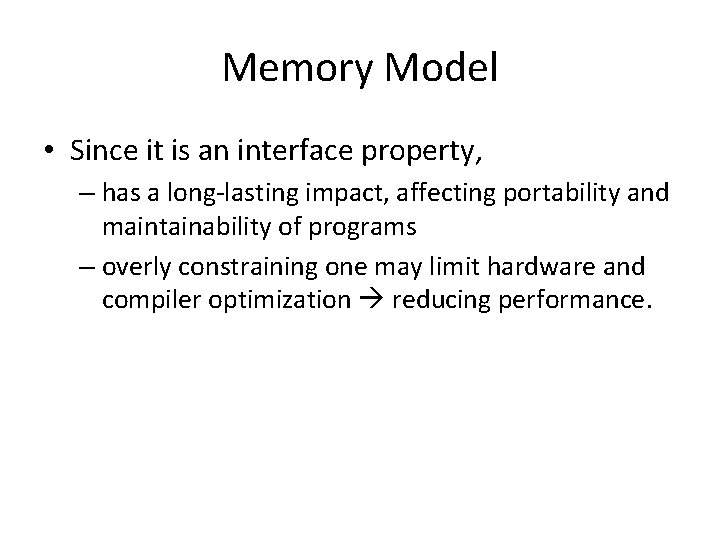 Memory Model

• Since it is an interface property,
  – has a long-lasting impact, affecting portability and maintainability of programs
  – overly constraining one may limit hardware and compiler optimization → reducing performance.